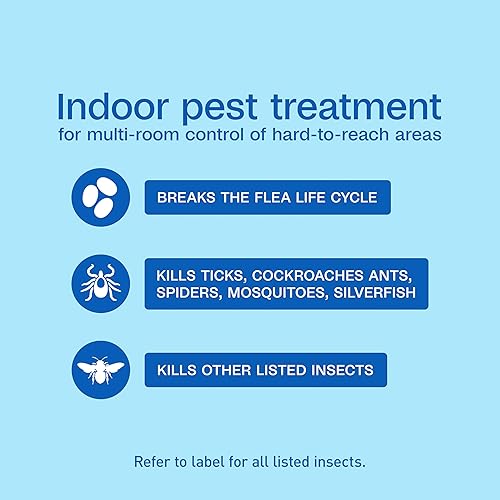 Indoor pest treatment
for multi-room control of hard-to-reach areas

BREAKS THE FLEA LIFE CYCLE

KILLS TICKS, COCKROACHES ANTS, SPIDERS, MOSQUITOES, SILVERFISH

KILLS OTHER LISTED INSECTS

Refer to label for all listed insects.